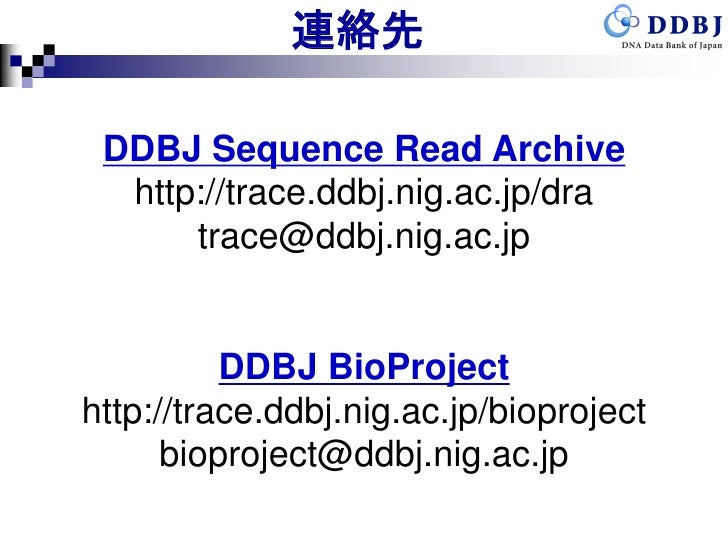 連絡先

DDBJ
DNA Data Bank of Japan

DDBJ Sequence Read Archive
http://trace.ddbj.nig.ac.jp/dra
trace@ddbj.nig.ac.jp

DDBJ BioProject
http://trace.ddbj.nig.ac.jp/bioproject
bioproject@ddbj.nig.ac.jp